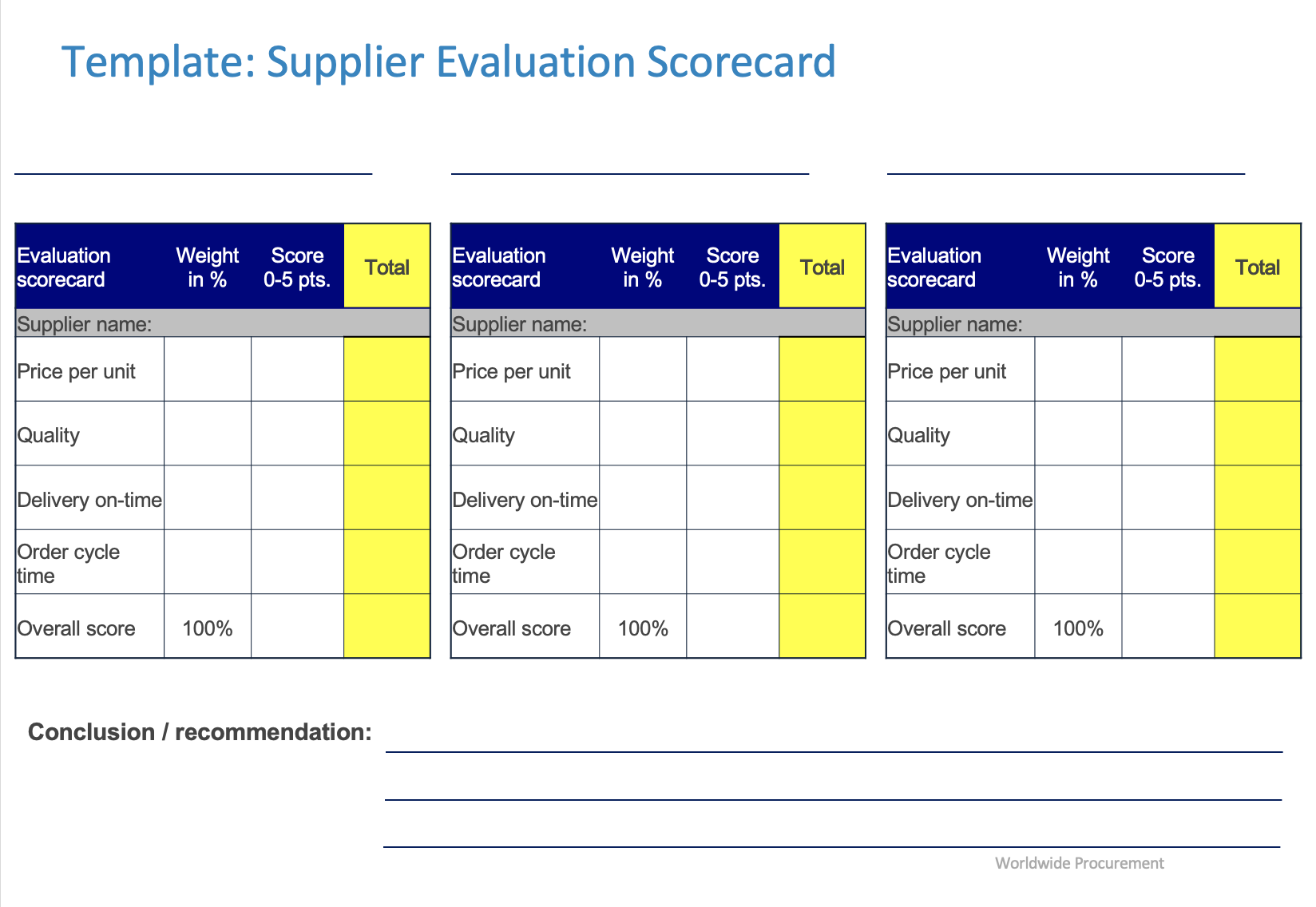 Template: Supplier Evaluation Scorecard

| Evaluation scorecard | Weight in % | Score 0-5 pts. | Total |
|---|---|---|---|
| Supplier name: | | | |
| Price per unit | | | |
| Quality | | | |
| Delivery on-time | | | |
| Order cycle time | | | |
| Overall score | 100% | | |

| Evaluation scorecard | Weight in % | Score 0-5 pts. | Total |
|---|---|---|---|
| Supplier name: | | | |
| Price per unit | | | |
| Quality | | | |
| Delivery on-time | | | |
| Order cycle time | | | |
| Overall score | 100% | | |

| Evaluation scorecard | Weight in % | Score 0-5 pts. | Total |
|---|---|---|---|
| Supplier name: | | | |
| Price per unit | | | |
| Quality | | | |
| Delivery on-time | | | |
| Order cycle time | | | |
| Overall score | 100% | | |

Conclusion / recommendation:

Worldwide Procurement